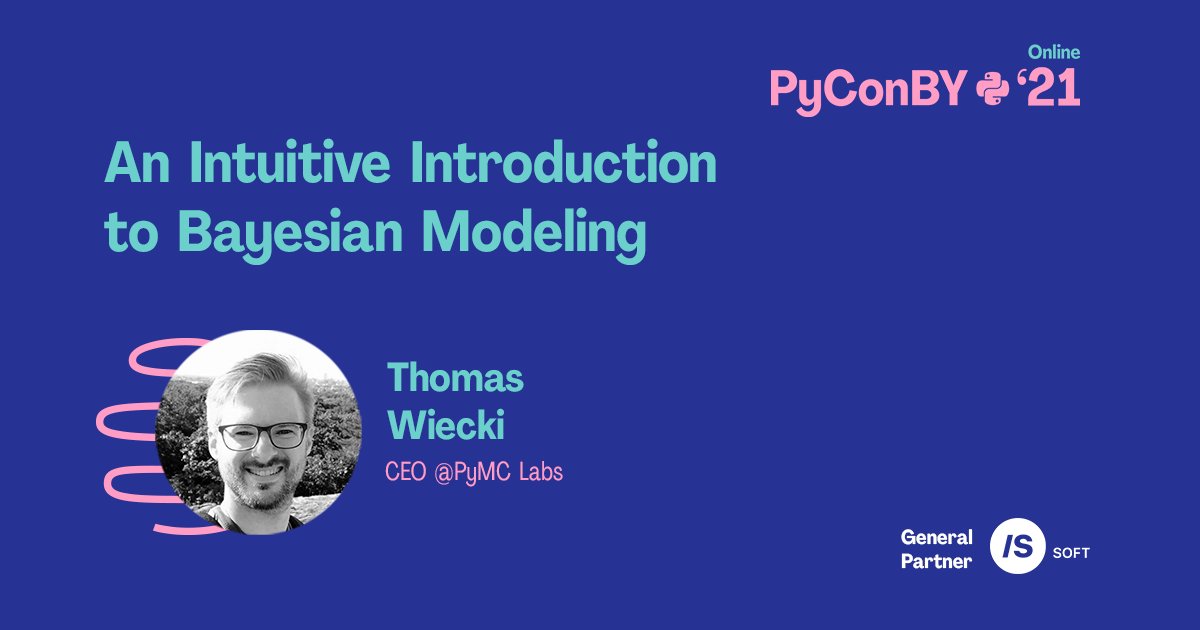 Online
PyConBY ‘21

An Intuitive Introduction to Bayesian Modeling

Thomas Wiecki
CEO @PyMC Labs

General Partner
IS SOFT